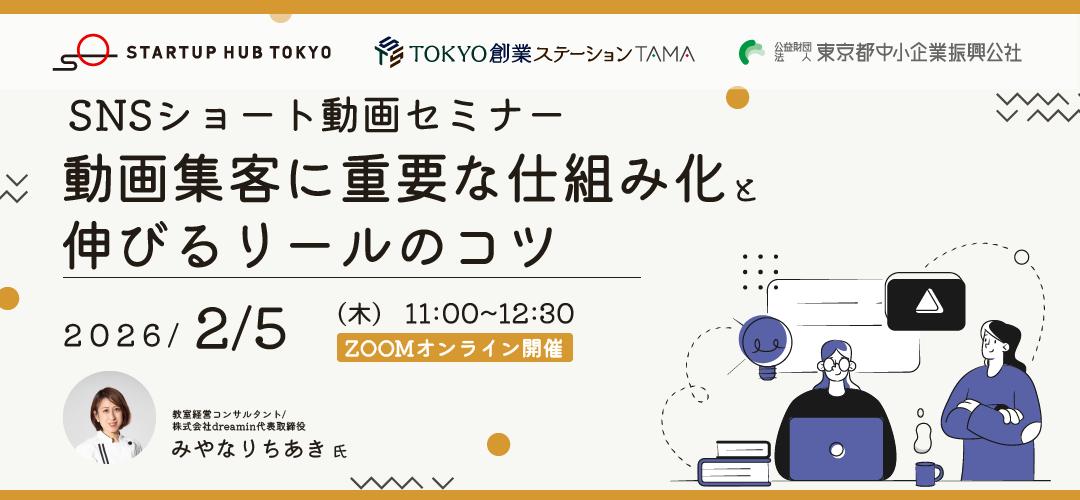 STARTUP HUB TOKYO

TOKYO創業ステーションTAMA

公益財団法人 東京都中小企業振興公社

SNSショート動画セミナー

動画集客に重要な仕組み化と伸びるリールのコツ

2026/ 2/5 （木） 11:00~12:30

ZOOMオンライン開催

教室経営コンサルタント/
株式会社dreamin代表取締役

みやなりちあき 氏